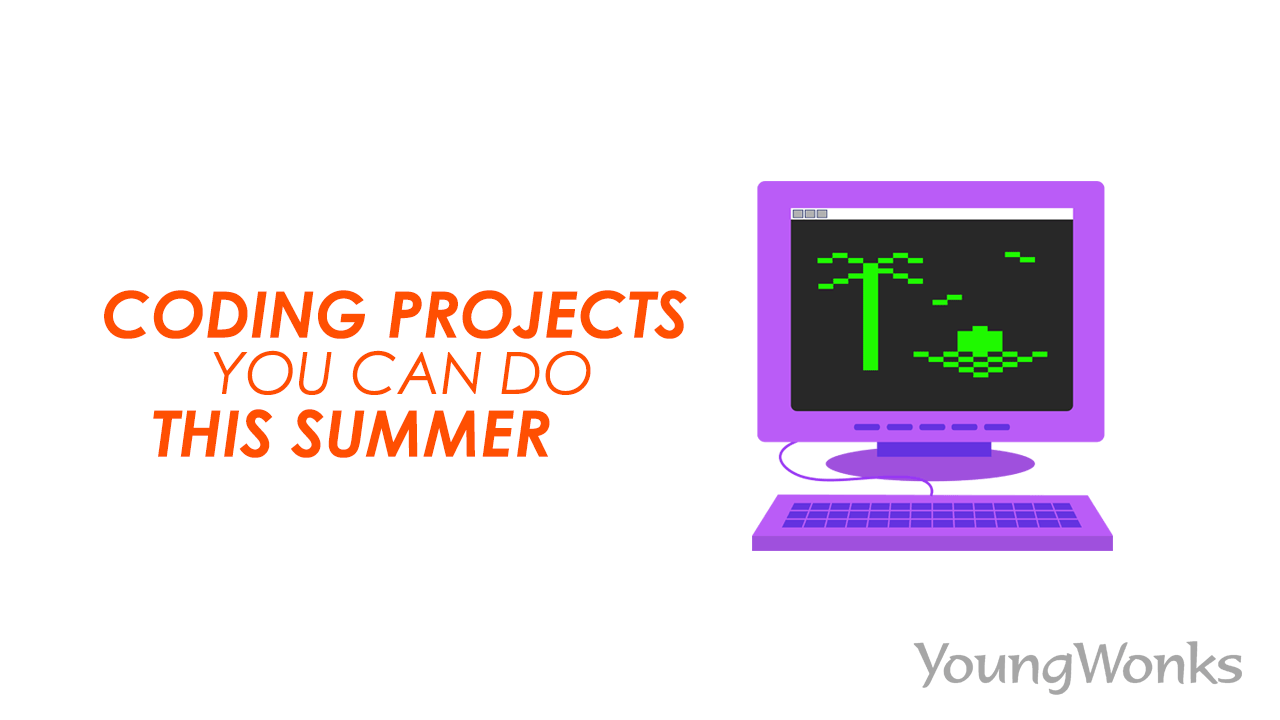 CODING PROJECTS
YOU CAN DO
THIS SUMMER

YoungWonks